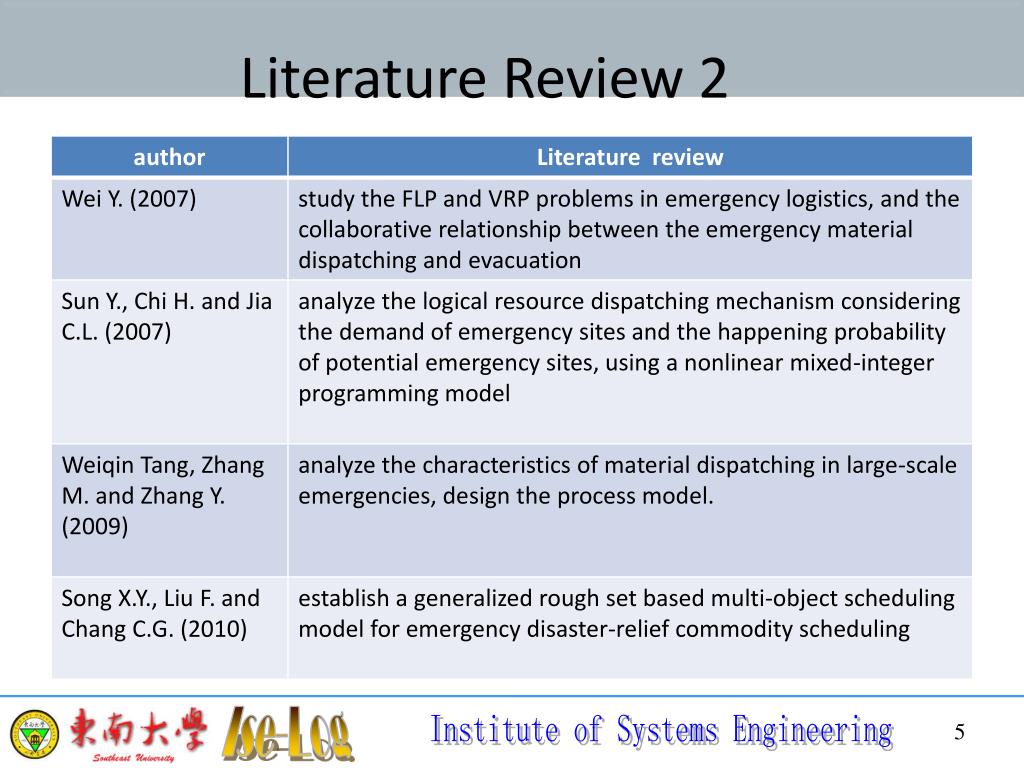 Literature Review 2

| author | Literature review |
|---|---|
| Wei Y. (2007) | study the FLP and VRP problems in emergency logistics, and the collaborative relationship between the emergency material dispatching and evacuation |
| Sun Y., Chi H. and Jia C.L. (2007) | analyze the logical resource dispatching mechanism considering the demand of emergency sites and the happening probability of potential emergency sites, using a nonlinear mixed-integer programming model |
| Weiqin Tang, Zhang M. and Zhang Y. (2009) | analyze the characteristics of material dispatching in large-scale emergencies, design the process model. |
| Song X.Y., Liu F. and Chang C.G. (2010) | establish a generalized rough set based multi-object scheduling model for emergency disaster-relief commodity scheduling |

東南大學 Southeast University Ise-Log Institute of Systems Engineering 5